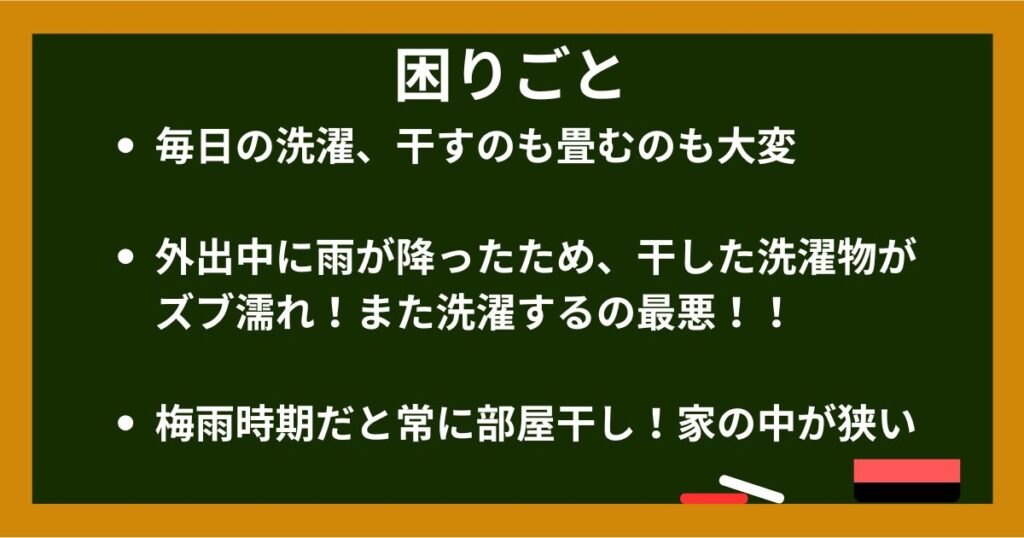 困りごと

• 毎日の洗濯、干すのも畳むのも大変

• 外出中に雨が降ったため、干した洗濯物がズブ濡れ！また洗濯するの最悪！！

• 梅雨時期だと常に部屋干し！家の中が狭い